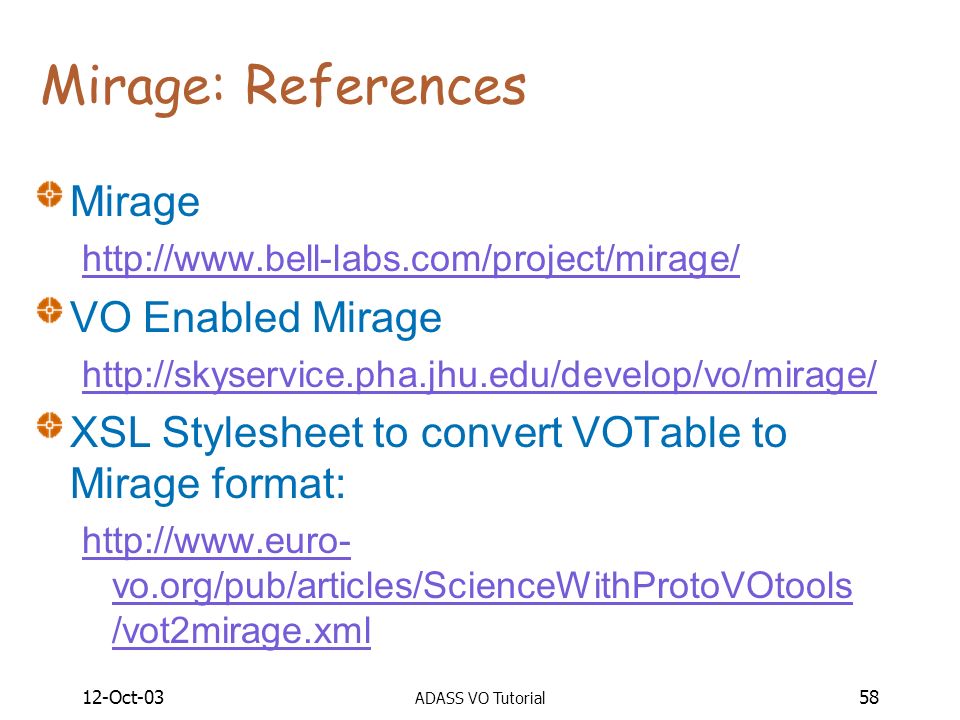 Mirage: References

Mirage

http://www.bell-labs.com/project/mirage/

VO Enabled Mirage

http://skyservice.pha.jhu.edu/develop/vo/mirage/

XSL Stylesheet to convert VOTable to Mirage format:

http://www.euro-vo.org/pub/articles/ScienceWithProtoVOtools/vot2mirage.xml

12-Oct-03

ADASS VO Tutorial

58